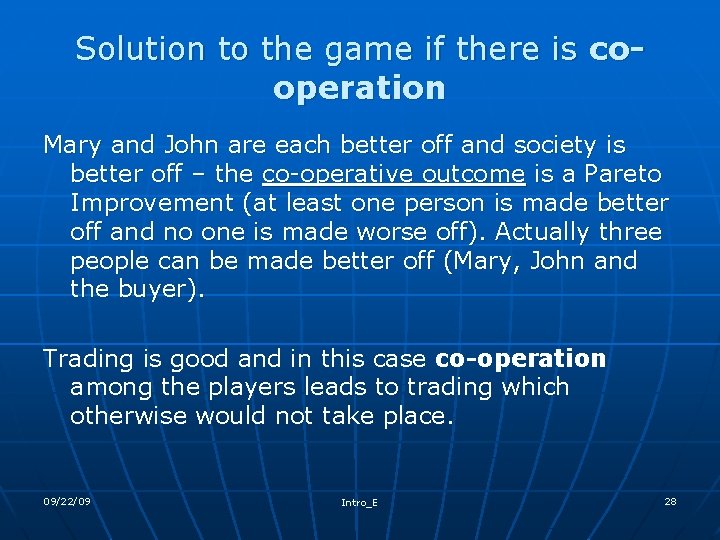 Solution to the game if there is co-operation

Mary and John are each better off and society is better off – the co-operative outcome is a Pareto Improvement (at least one person is made better off and no one is made worse off). Actually three people can be made better off (Mary, John and the buyer).

Trading is good and in this case co-operation among the players leads to trading which otherwise would not take place.

09/22/09

Intro_E

28